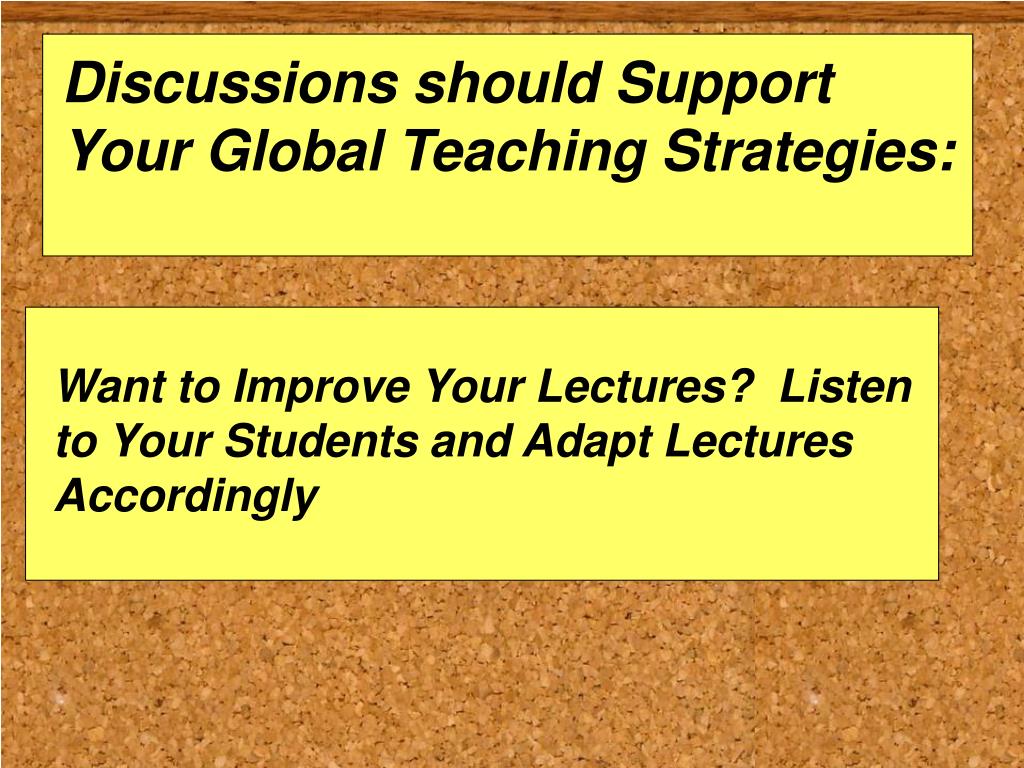 Discussions should Support Your Global Teaching Strategies:

Want to Improve Your Lectures?  Listen to Your Students and Adapt Lectures Accordingly